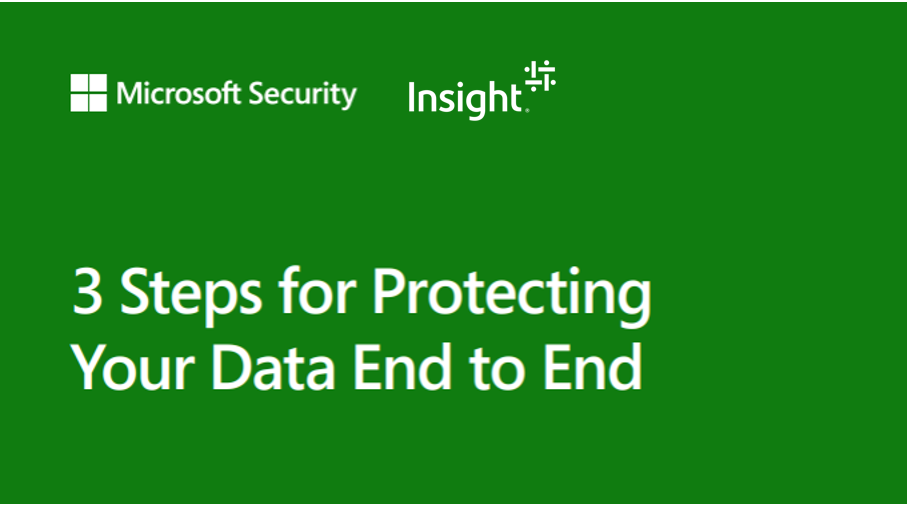 Microsoft Security Insight.

3 Steps for Protecting Your Data End to End